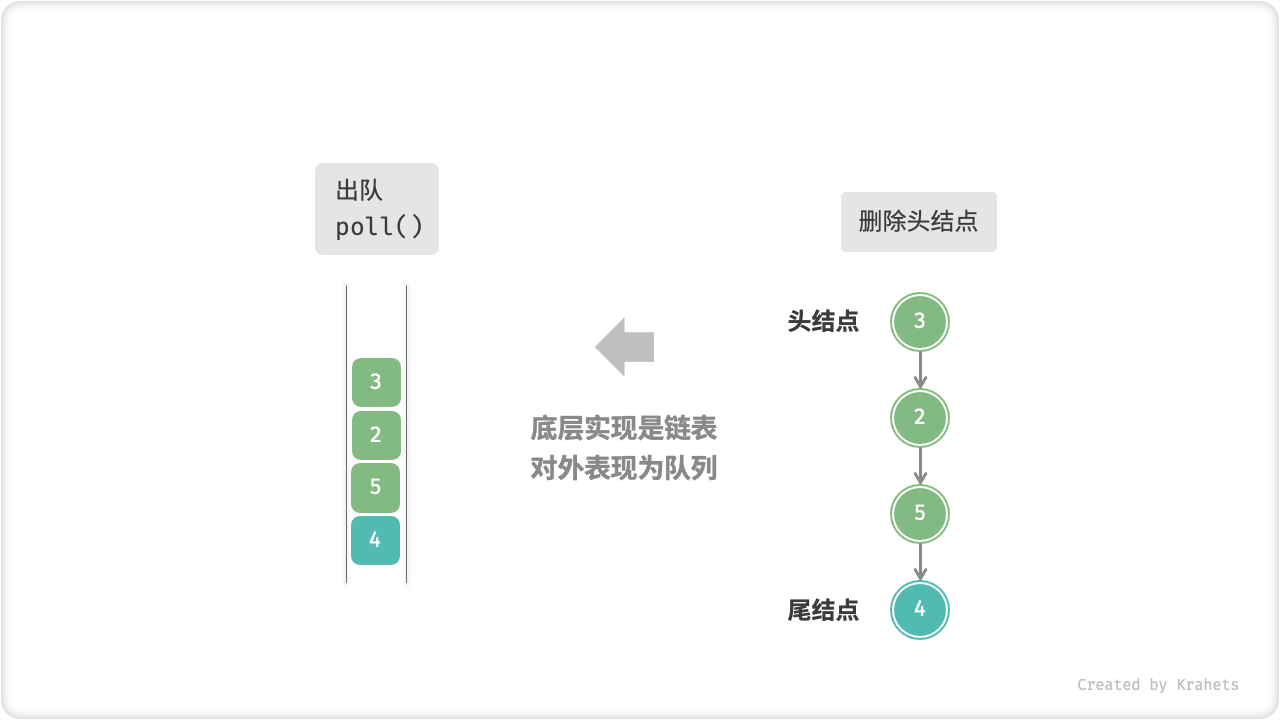 出队
poll()

3
2
5
4

底层实现是链表
对外表现为队列

删除头结点

头结点 3
2
5
尾结点 4

Created by Krahets